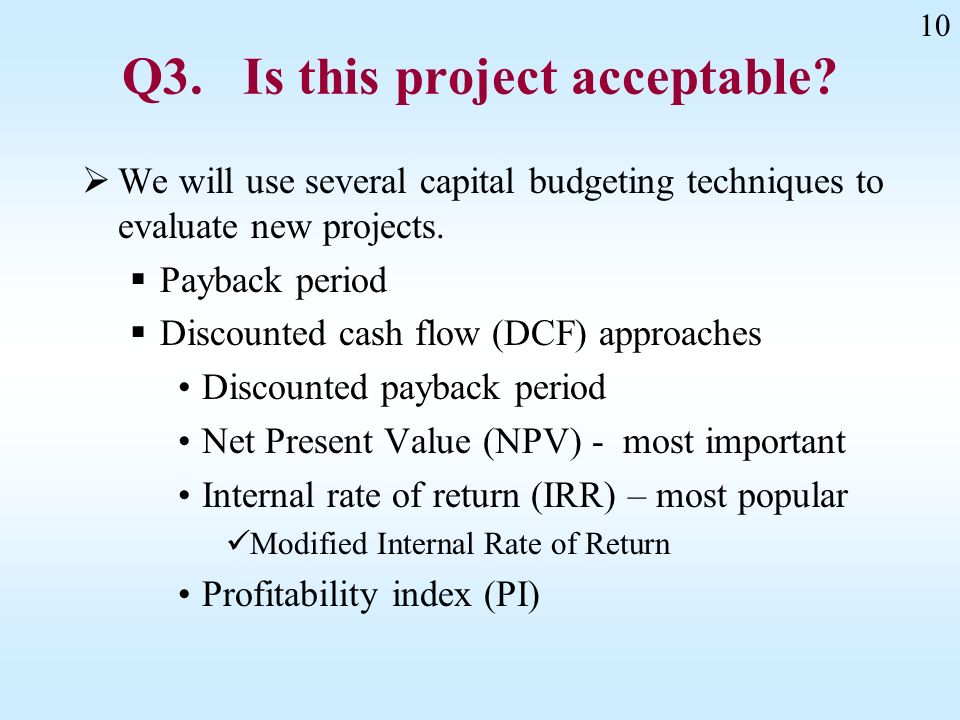 10

Q3. Is this project acceptable?

➢ We will use several capital budgeting techniques to evaluate new projects.

▪ Payback period

▪ Discounted cash flow (DCF) approaches

• Discounted payback period

• Net Present Value (NPV) - most important

• Internal rate of return (IRR) – most popular

✓Modified Internal Rate of Return

• Profitability index (PI)